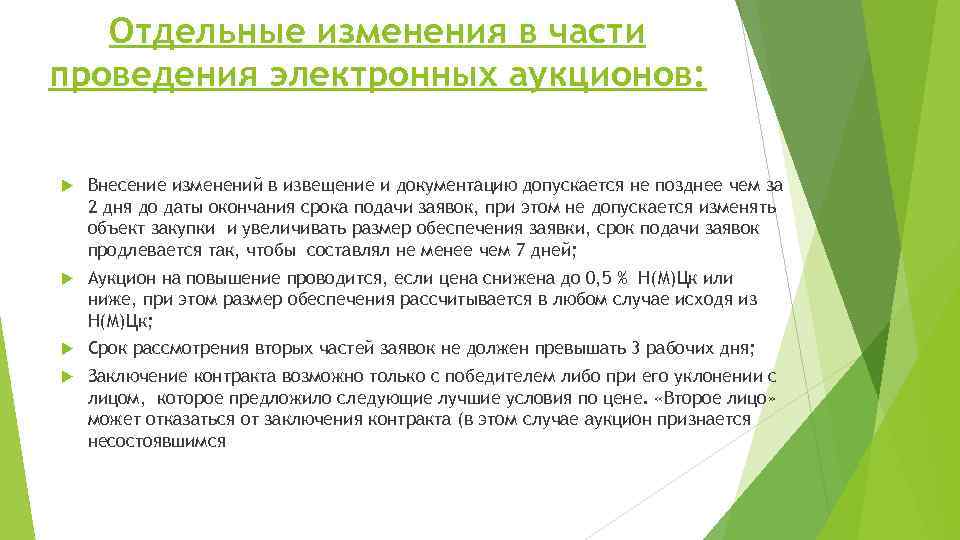 Отдельные изменения в части проведения электронных аукционов:

Внесение изменений в извещение и документацию допускается не позднее чем за 2 дня до даты окончания срока подачи заявок, при этом не допускается изменять объект закупки и увеличивать размер обеспечения заявки, срок подачи заявок продлевается так, чтобы составлял не менее чем 7 дней;

Аукцион на повышение проводится, если цена снижена до 0,5 % Н(М)Цк или ниже, при этом размер обеспечения рассчитывается в любом случае исходя из Н(М)Цк;

Срок рассмотрения вторых частей заявок не должен превышать 3 рабочих дня;

Заключение контракта возможно только с победителем либо при его уклонении с лицом, которое предложило следующие лучшие условия по цене. «Второе лицо» может отказаться от заключения контракта (в этом случае аукцион признается несостоявшимся